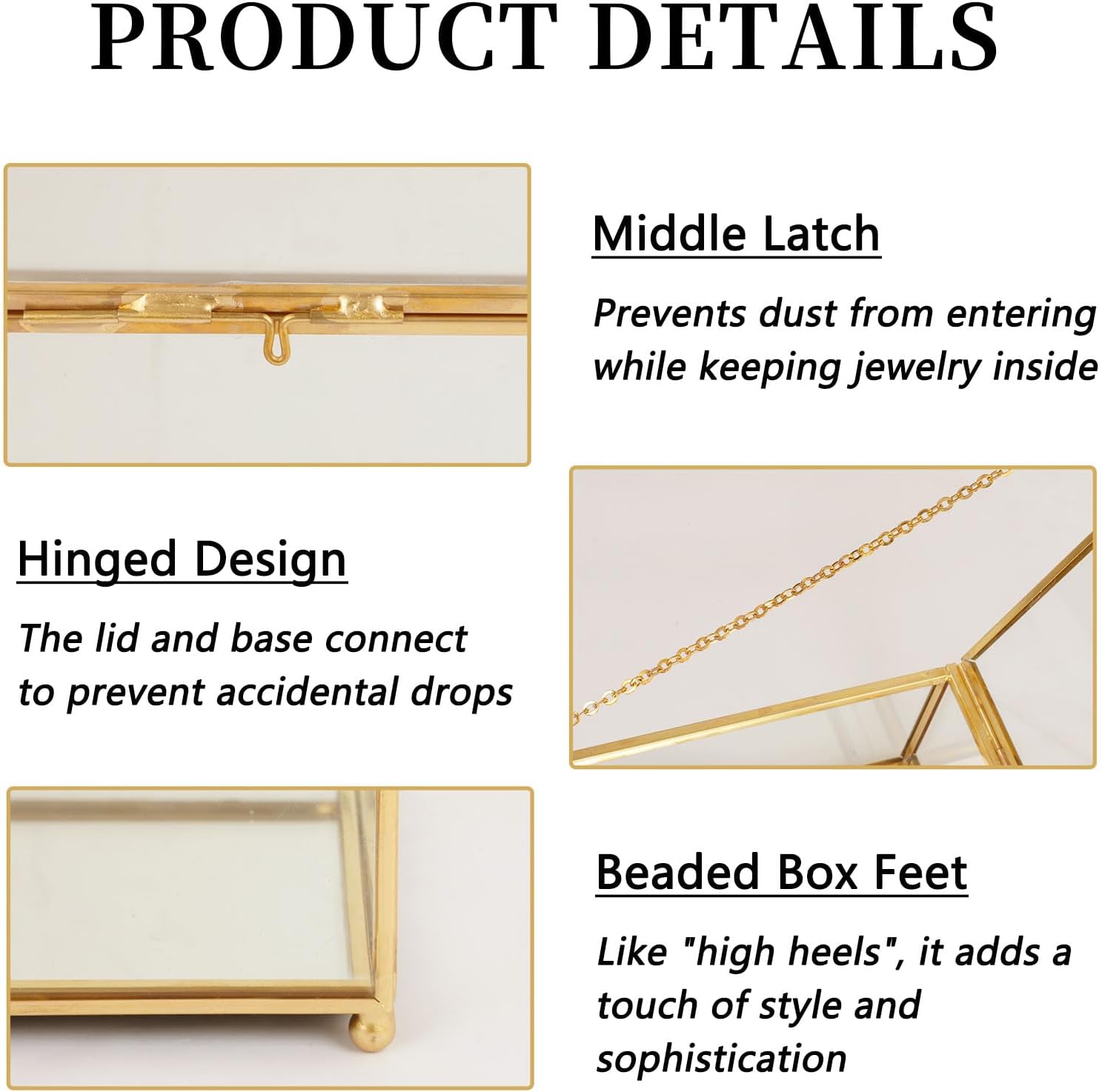 PRODUCT DETAILS

Middle Latch

Prevents dust from entering while keeping jewelry inside

Hinged Design

The lid and base connect to prevent accidental drops

Beaded Box Feet

Like "high heels", it adds a touch of style and sophistication